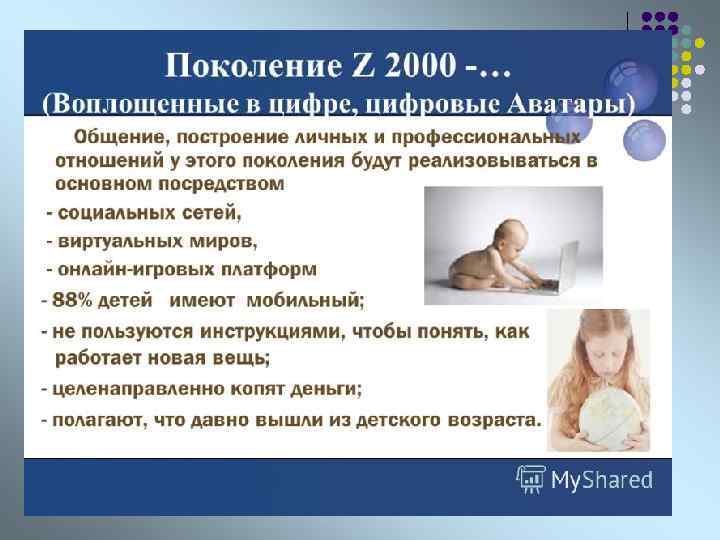 Поколение Z 2000 -…
(Воплощенные в цифре, цифровые Аватары)

Общение, построение личных и профессиональных отношений у этого поколения будут реализовываться в основном посредством

- социальных сетей,
- виртуальных миров,
- онлайн-игровых платформ
- 88% детей имеют мобильный;
- не пользуются инструкциями, чтобы понять, как работает новая вещь;
- целенаправленно копят деньги;
- полагают, что давно вышли из детского возраста.

MyShared